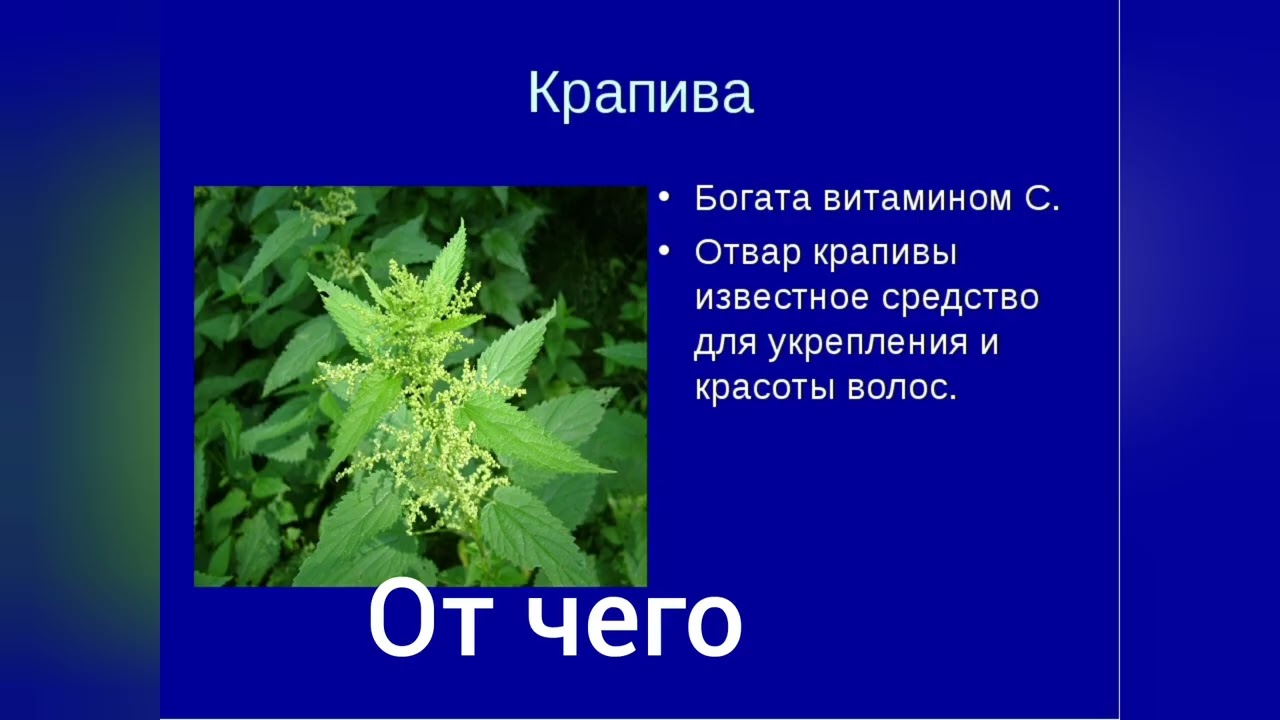 Крапива

• Богата витамином С.
• Отвар крапивы известное средство для укрепления и красоты волос.

От чего